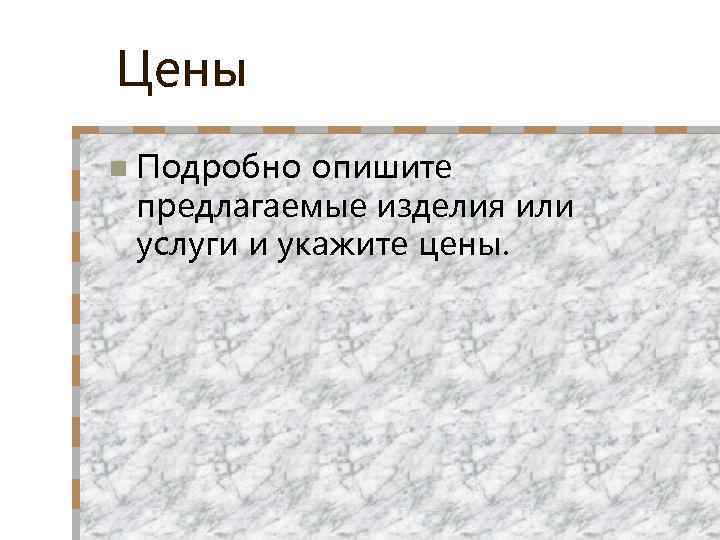 Цены

Подробно опишите предлагаемые изделия или услуги и укажите цены.